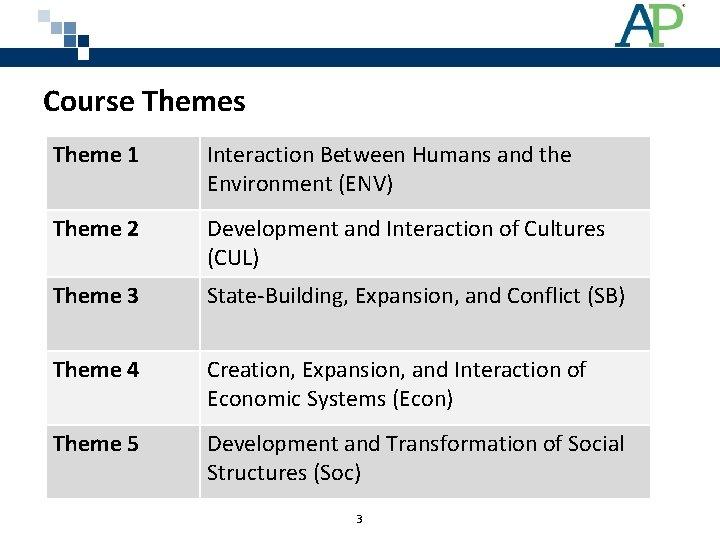 AP

Course Themes

| Theme 1 | Interaction Between Humans and the Environment (ENV) |
|---|---|
| Theme 2 | Development and Interaction of Cultures (CUL) |
| Theme 3 | State-Building, Expansion, and Conflict (SB) |
| Theme 4 | Creation, Expansion, and Interaction of Economic Systems (Econ) |
| Theme 5 | Development and Transformation of Social Structures (Soc) |

3